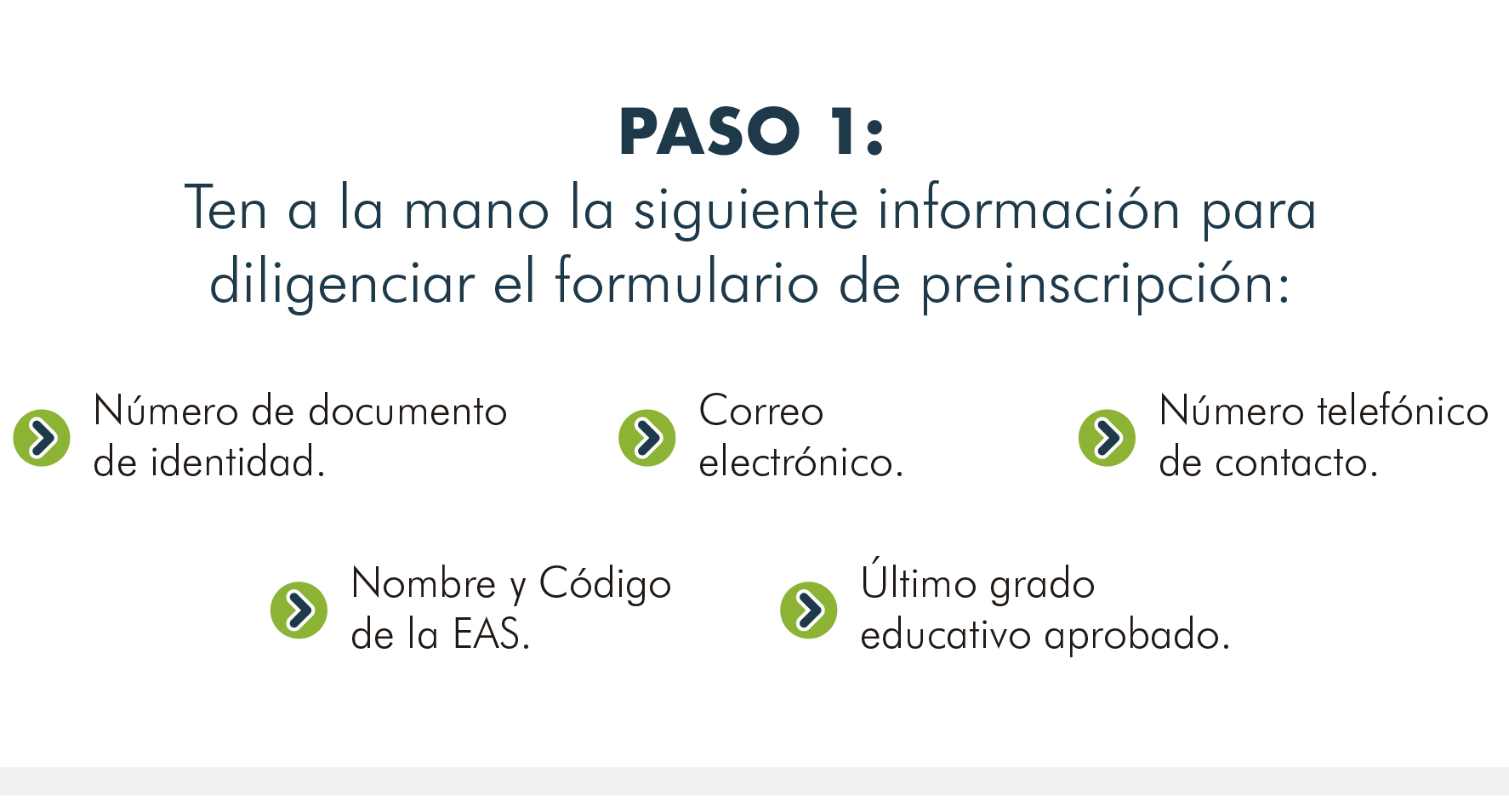 PASO 1:
Ten a la mano la siguiente información para diligenciar el formulario de preinscripción:

Número de documento de identidad.

Correo electrónico.

Número telefónico de contacto.

Nombre y Código de la EAS.

Último grado educativo aprobado.